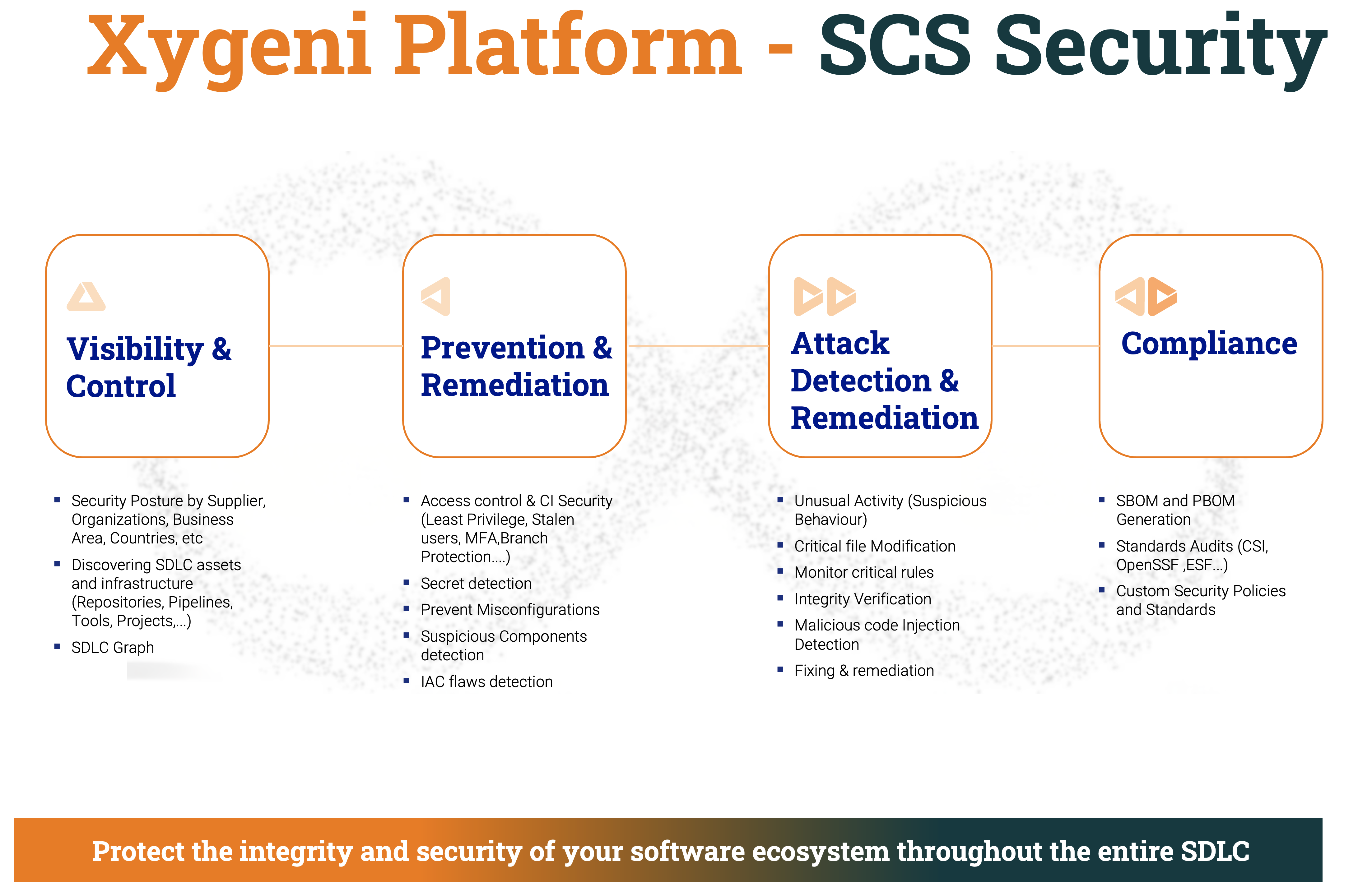 Xygeni Platform - SCS Security

Visibility & Control

- Security Posture by Supplier, Organizations, Business Area, Countries, etc
- Discovering SDLC assets and infrastructure (Repositories, Pipelines, Tools, Projects,...)
- SDLC Graph

Prevention & Remediation

- Access control & CI Security (Least Privilege, Stalen users, MFA,Branch Protection....)
- Secret detection
- Prevent Misconfigurations
- Suspicious Components detection
- IAC flaws detection

Attack Detection & Remediation

- Unusual Activity (Suspicious Behaviour)
- Critical file Modification
- Monitor critical rules
- Integrity Verification
- Malicious code Injection Detection
- Fixing & remediation

Compliance

- SBOM and PBOM Generation
- Standards Audits (CSI, OpenSSF ,ESF...)
- Custom Security Policies and Standards

Protect the integrity and security of your software ecosystem throughout the entire SDLC